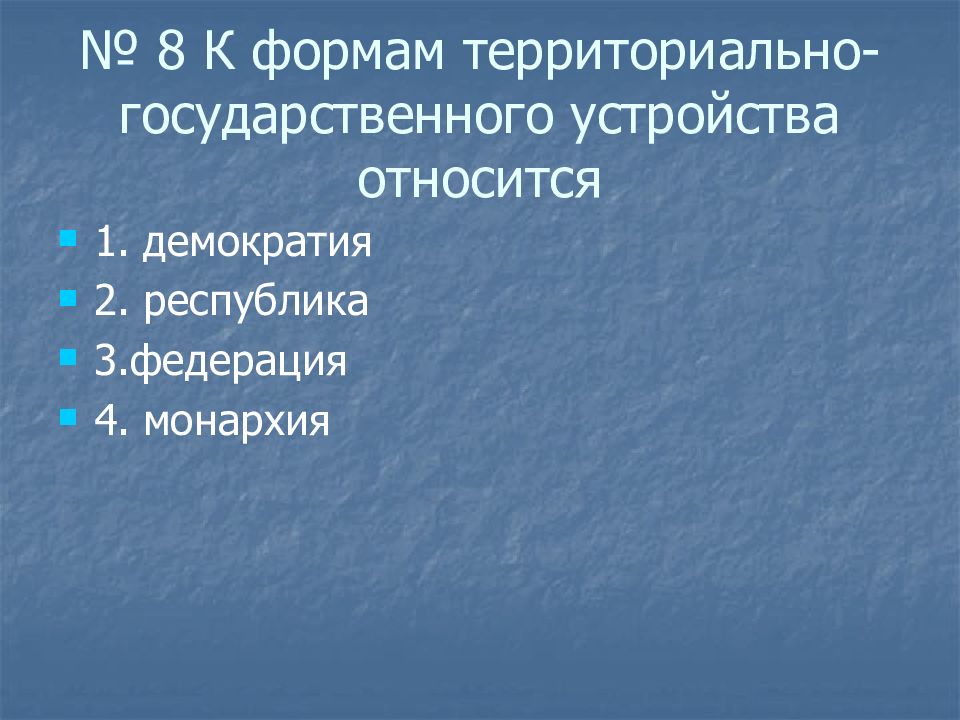 № 8 К формам территориально-государственного устройства относится

1. демократия
2. республика
3.федерация
4. монархия